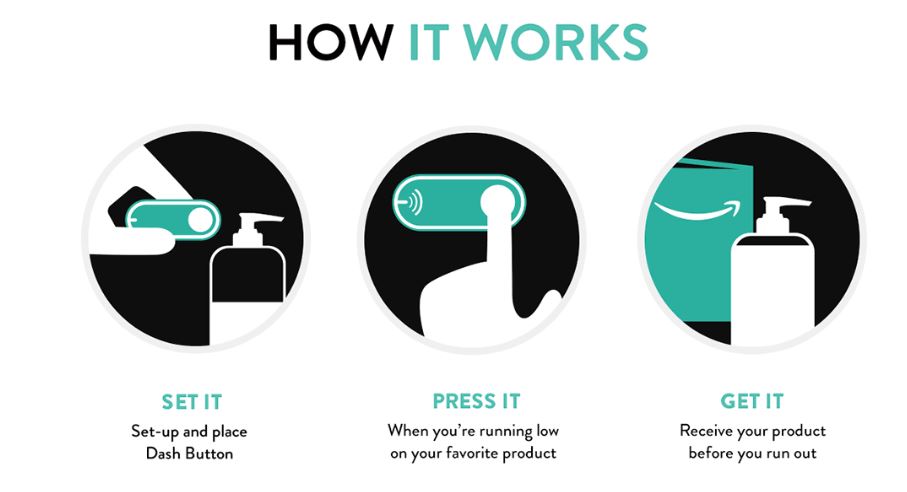 HOW IT WORKS

SET IT
Set-up and place Dash Button

PRESS IT
When you're running low on your favorite product

GET IT
Receive your product before you run out